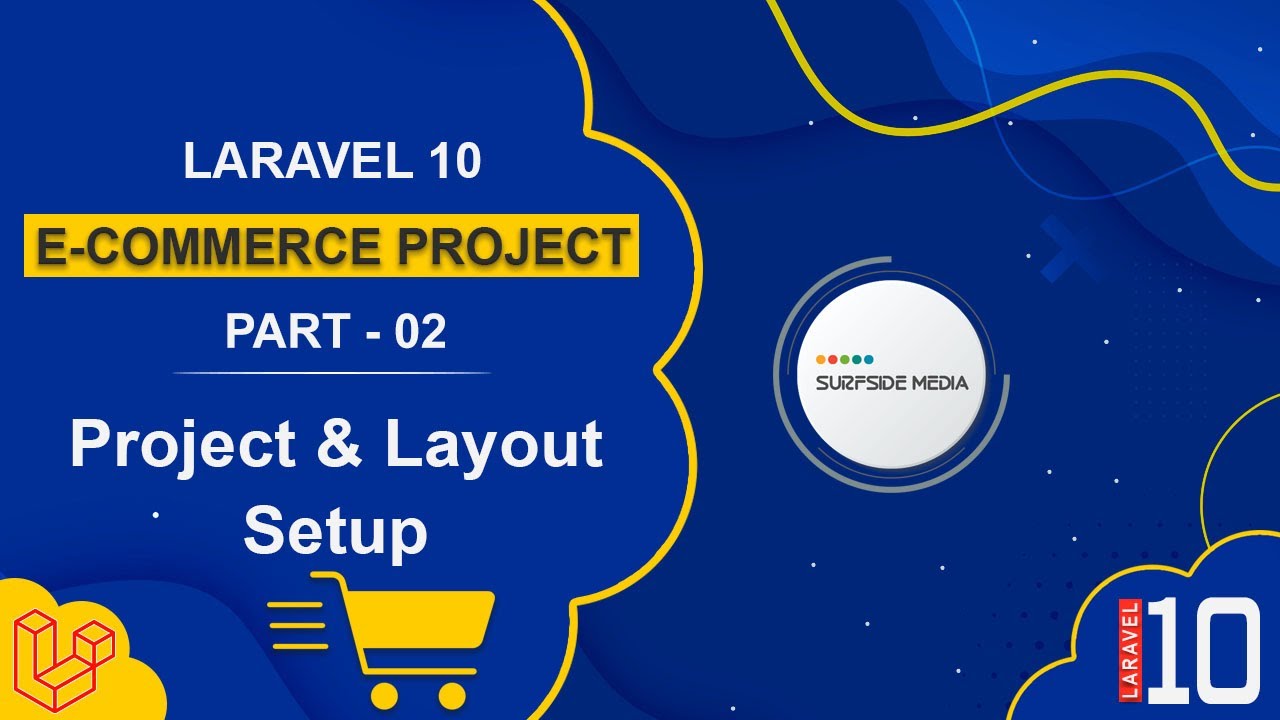 LARAVEL 10
E-COMMERCE PROJECT
PART - 02
Project & Layout Setup

SURFSIDE MEDIA

LARAVEL 10